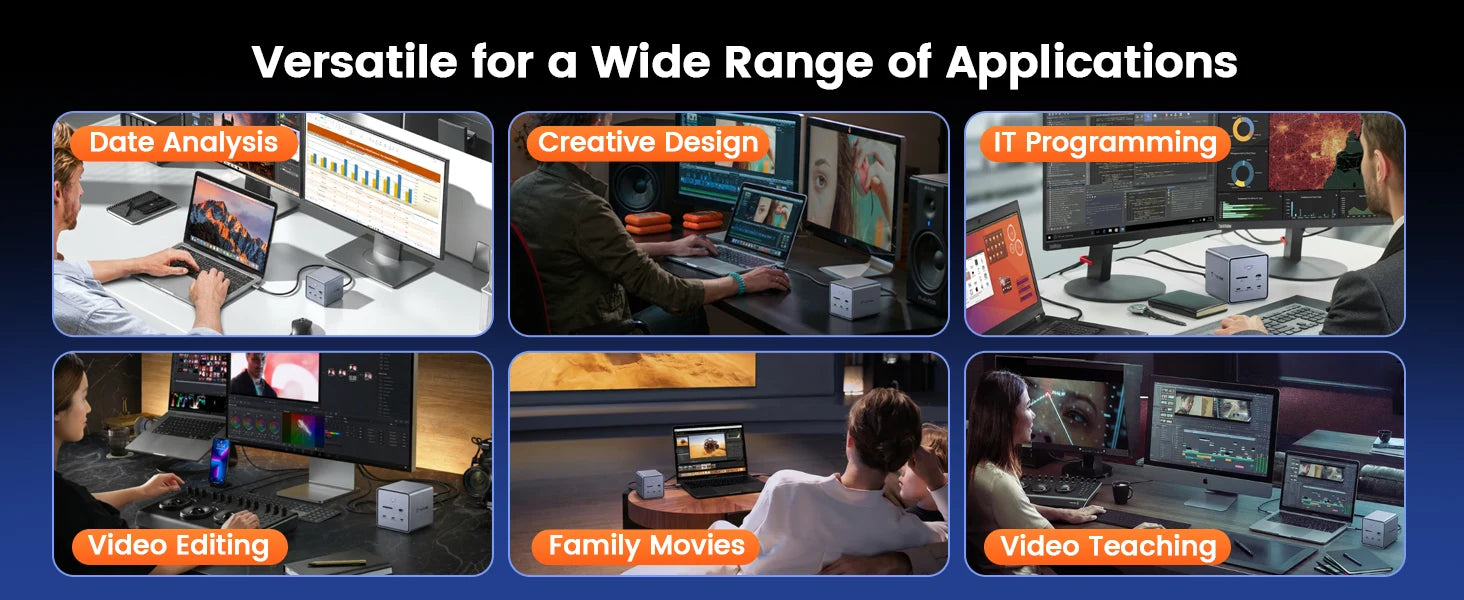 Versatile for a Wide Range of Applications

Date Analysis

Creative Design

IT Programming

Video Editing

Family Movies

Video Teaching